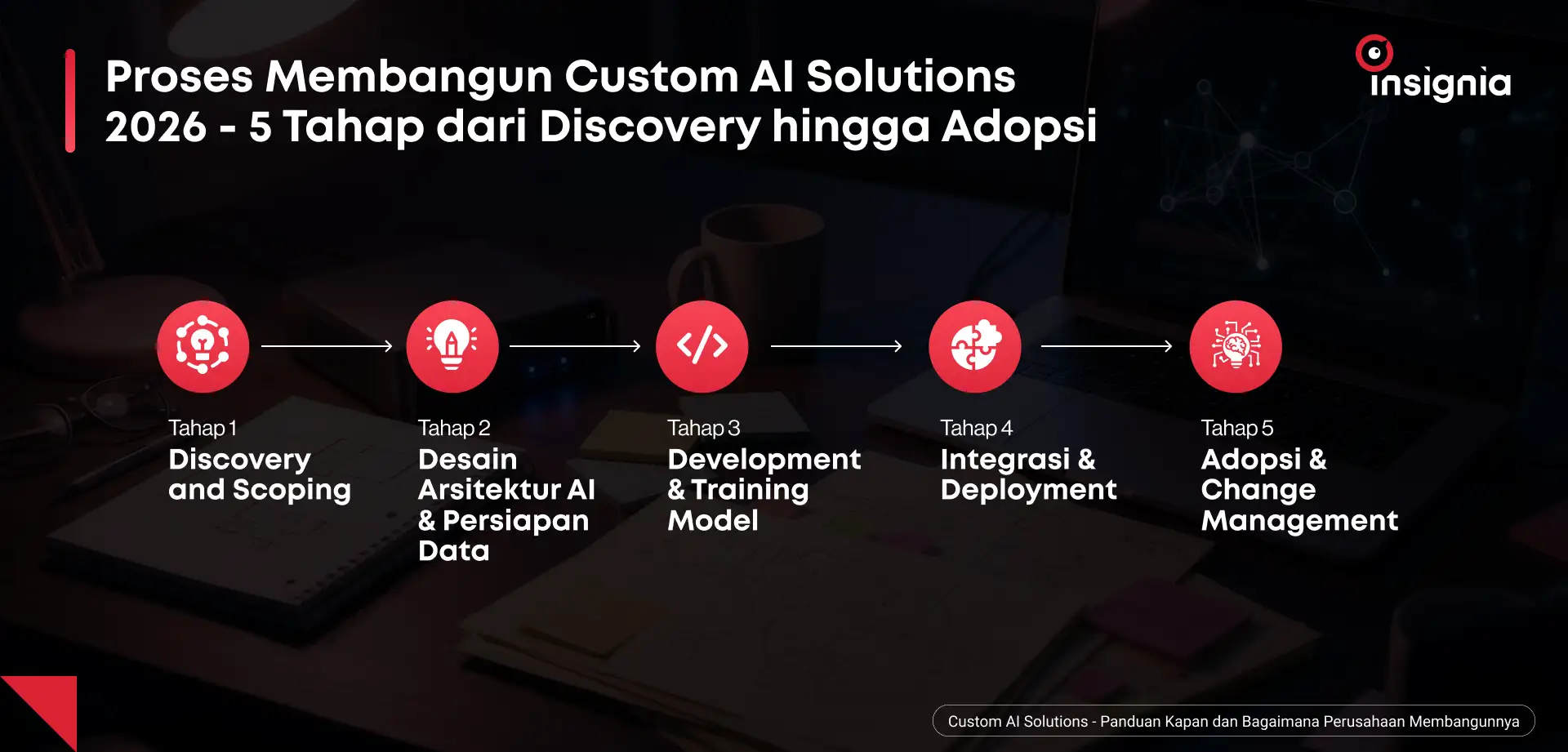 Proses Membangun Custom AI Solutions 2026 - 5 Tahap dari Discovery hingga Adopsi

insignia

Tahap 1
Discovery and Scoping

Tahap 2
Desain Arsitektur AI & Persiapan Data

Tahap 3
Development & Training Model

Tahap 4
Integrasi & Deployment

Tahap 5
Adopsi & Change Management

Custom AI Solutions - Panduan Kapan dan Bagaimana Perusahaan Membangunnya